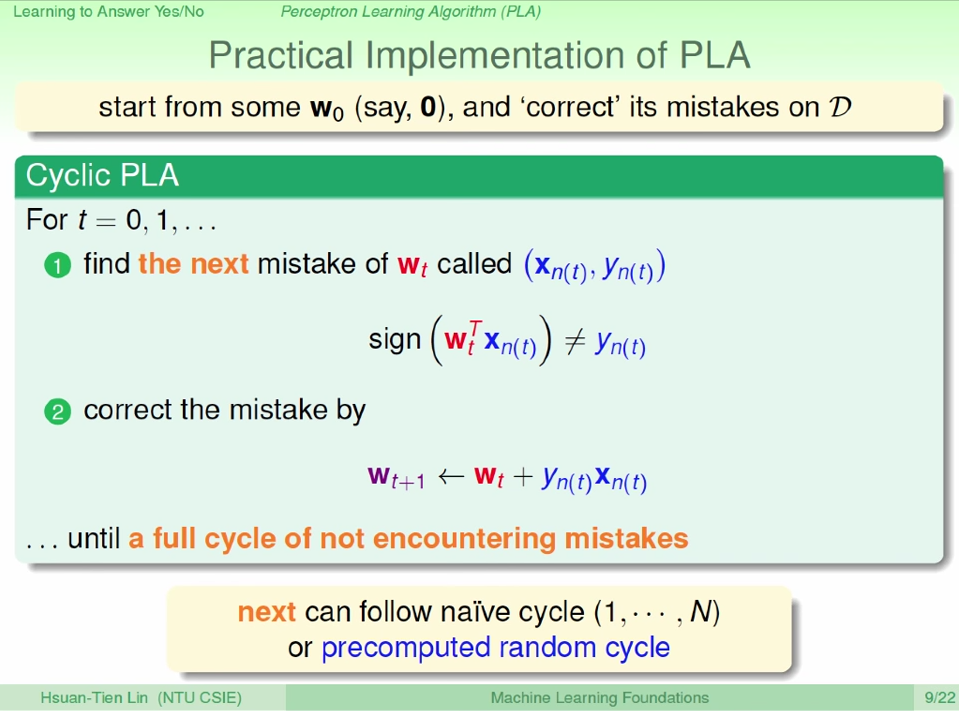 Learning to Answer Yes/No Perceptron Learning Algorithm (PLA)

Practical Implementation of PLA

start from some $\mathbf{w}_0$ (say, $\mathbf{0}$), and 'correct' its mistakes on $\mathcal{D}$

Cyclic PLA

For $t = 0, 1, \ldots$

1 find the next mistake of $\mathbf{w}_t$ called $(\mathbf{x}_{n(t)}, y_{n(t)})$

$\text{sign}\left(\mathbf{w}_t^T \mathbf{x}_{n(t)}\right) \neq y_{n(t)}$

2 correct the mistake by

$\mathbf{w}_{t+1} \leftarrow \mathbf{w}_t + y_{n(t)}\mathbf{x}_{n(t)}$

. . . until a full cycle of not encountering mistakes

next can follow naïve cycle $(1, \cdots, N)$ or precomputed random cycle

Hsuan-Tien Lin (NTU CSIE) Machine Learning Foundations 9/22